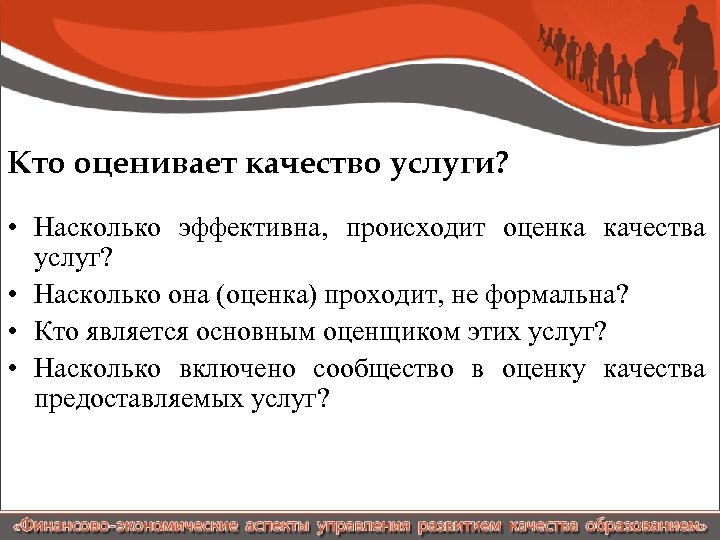 Кто оценивает качество услуги?

• Насколько эффективна, происходит оценка качества услуг?
• Насколько она (оценка) проходит, не формальна?
• Кто является основным оценщиком этих услуг?
• Насколько включено сообщество в оценку качества предоставляемых услуг?

«Финансово-экономические аспекты управления развитием качества образованием»